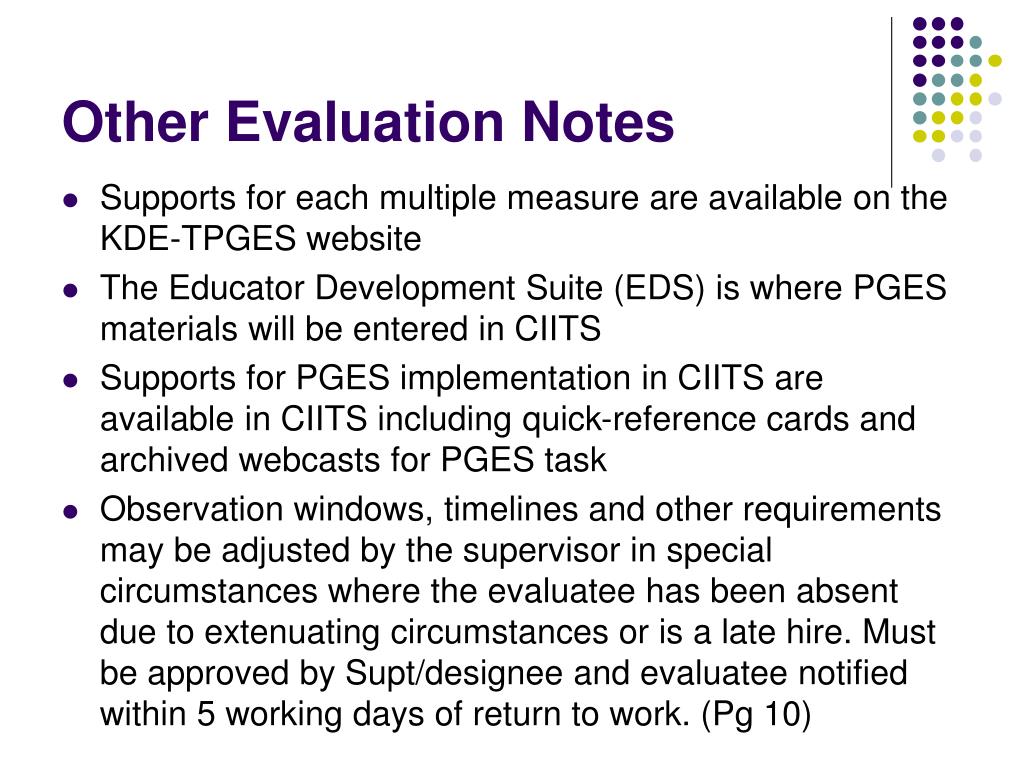 Other Evaluation Notes

- Supports for each multiple measure are available on the KDE-TPGES website
- The Educator Development Suite (EDS) is where PGES materials will be entered in CIITS
- Supports for PGES implementation in CIITS are available in CIITS including quick-reference cards and archived webcasts for PGES task
- Observation windows, timelines and other requirements may be adjusted by the supervisor in special circumstances where the evaluatee has been absent due to extenuating circumstances or is a late hire. Must be approved by Supt/designee and evaluatee notified within 5 working days of return to work. (Pg 10)